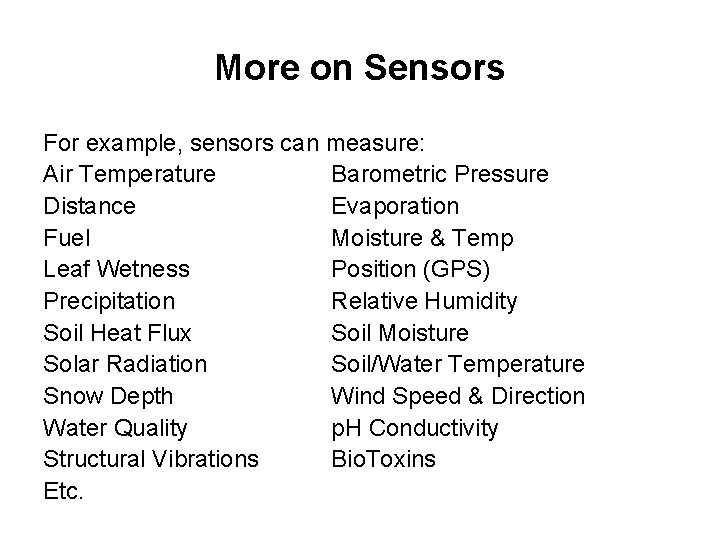 More on Sensors

For example, sensors can measure:

Air Temperature
Distance
Fuel
Leaf Wetness
Precipitation
Soil Heat Flux
Solar Radiation
Snow Depth
Water Quality
Structural Vibrations
Etc.

Barometric Pressure
Evaporation
Moisture & Temp
Position (GPS)
Relative Humidity
Soil Moisture
Soil/Water Temperature
Wind Speed & Direction
pH Conductivity
BioToxins